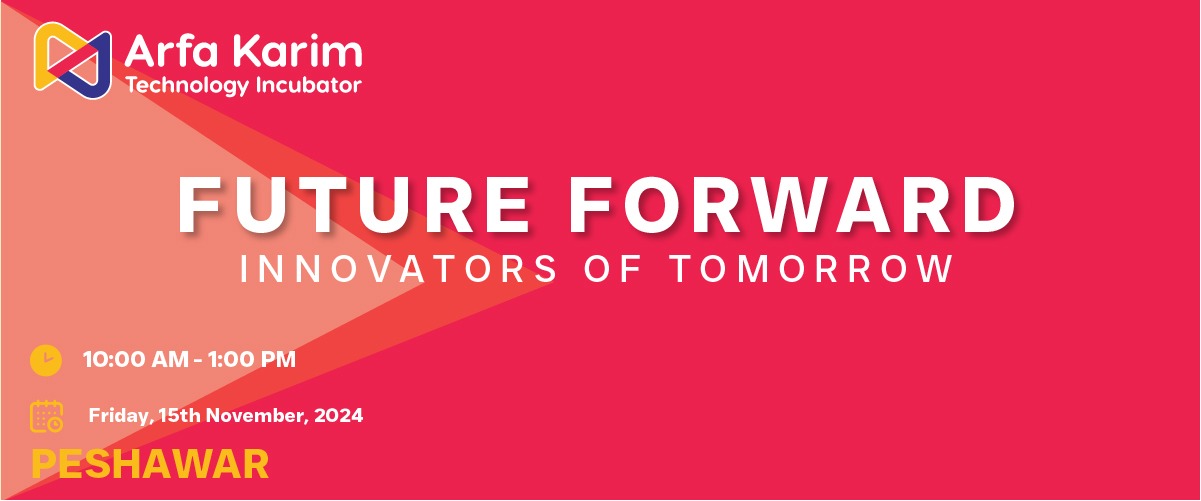 Arfa Karim
Technology Incubator

FUTURE FORWARD
INNOVATORS OF TOMORROW

10:00 AM - 1:00 PM

Friday, 15th November, 2024

PESHAWAR